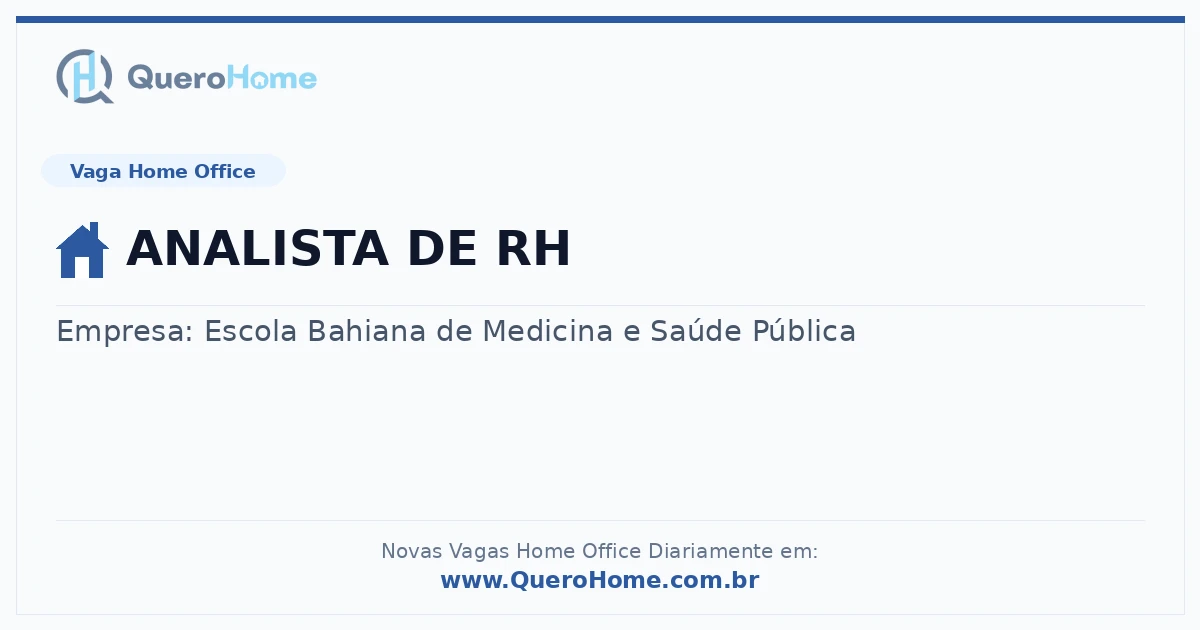 QueroHome

Vaga Home Office

ANALISTA DE RH

Empresa: Escola Bahiana de Medicina e Saúde Pública

Novas Vagas Home Office Diariamente em:
www.QueroHome.com.br